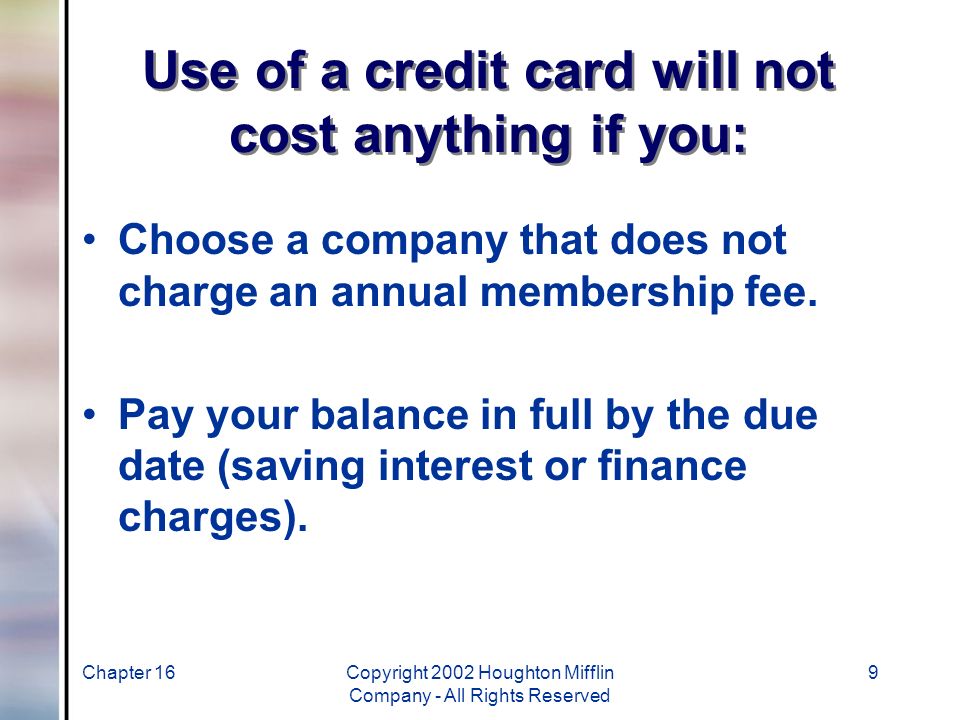 Use of a credit card will not cost anything if you:

• Choose a company that does not charge an annual membership fee.

• Pay your balance in full by the due date (saving interest or finance charges).

Chapter 16

Copyright 2002 Houghton Mifflin Company - All Rights Reserved

9